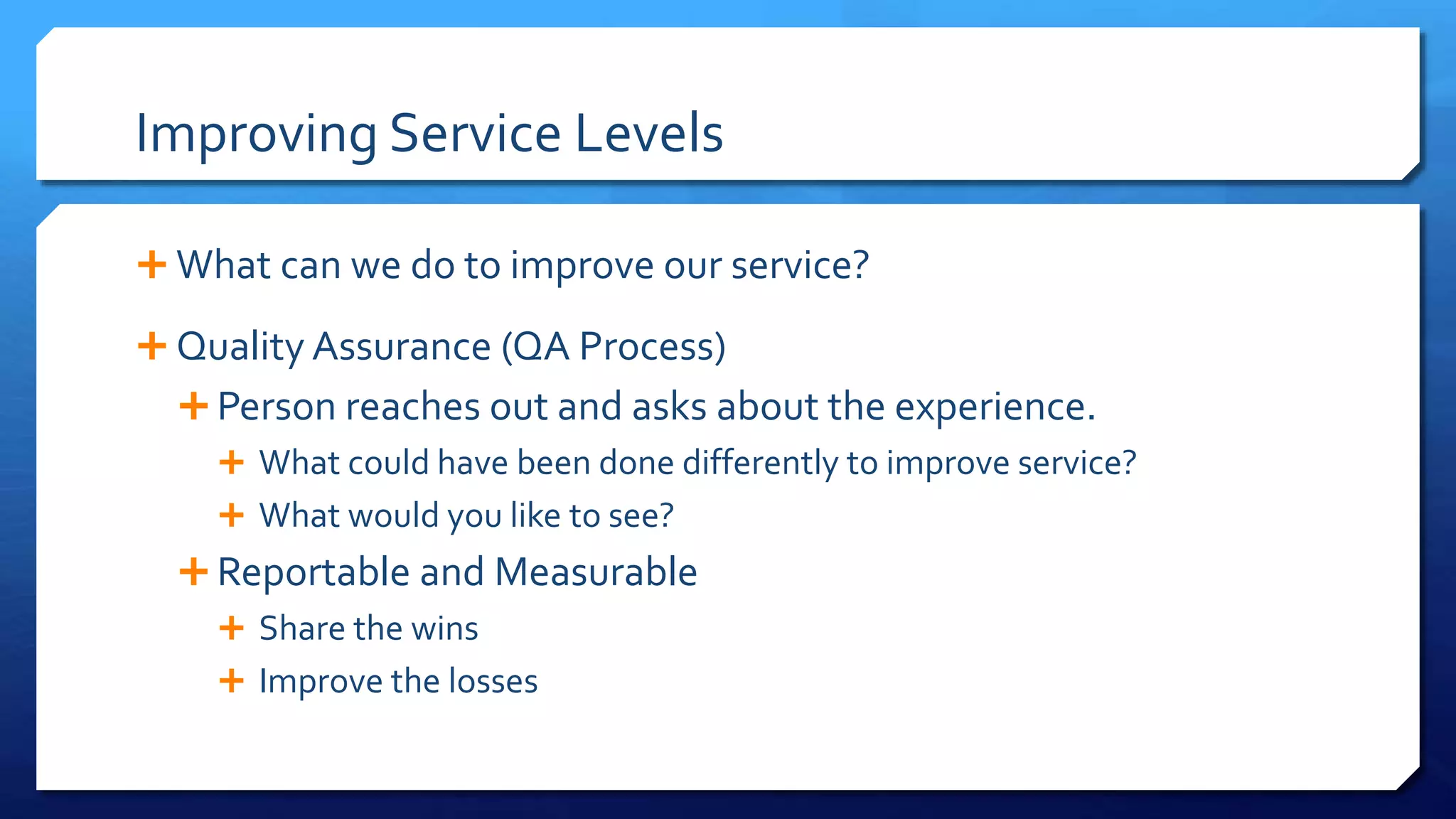 Improving Service Levels

+ What can we do to improve our service?

+ Quality Assurance (QA Process)

+ Person reaches out and asks about the experience.

+ What could have been done differently to improve service?

+ What would you like to see?

+ Reportable and Measurable

+ Share the wins

+ Improve the losses